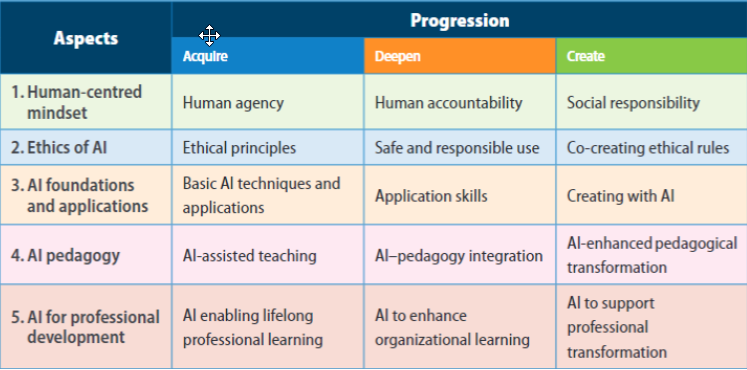 | Aspects | Progression | | |
|---|---|---|---|
| | Acquire | Deepen | Create |
| 1. Human-centred mindset | Human agency | Human accountability | Social responsibility |
| 2. Ethics of AI | Ethical principles | Safe and responsible use | Co-creating ethical rules |
| 3. AI foundations and applications | Basic AI techniques and applications | Application skills | Creating with AI |
| 4. AI pedagogy | AI-assisted teaching | AI–pedagogy integration | AI-enhanced pedagogical transformation |
| 5. AI for professional development | AI enabling lifelong professional learning | AI to enhance organizational learning | AI to support professional transformation |